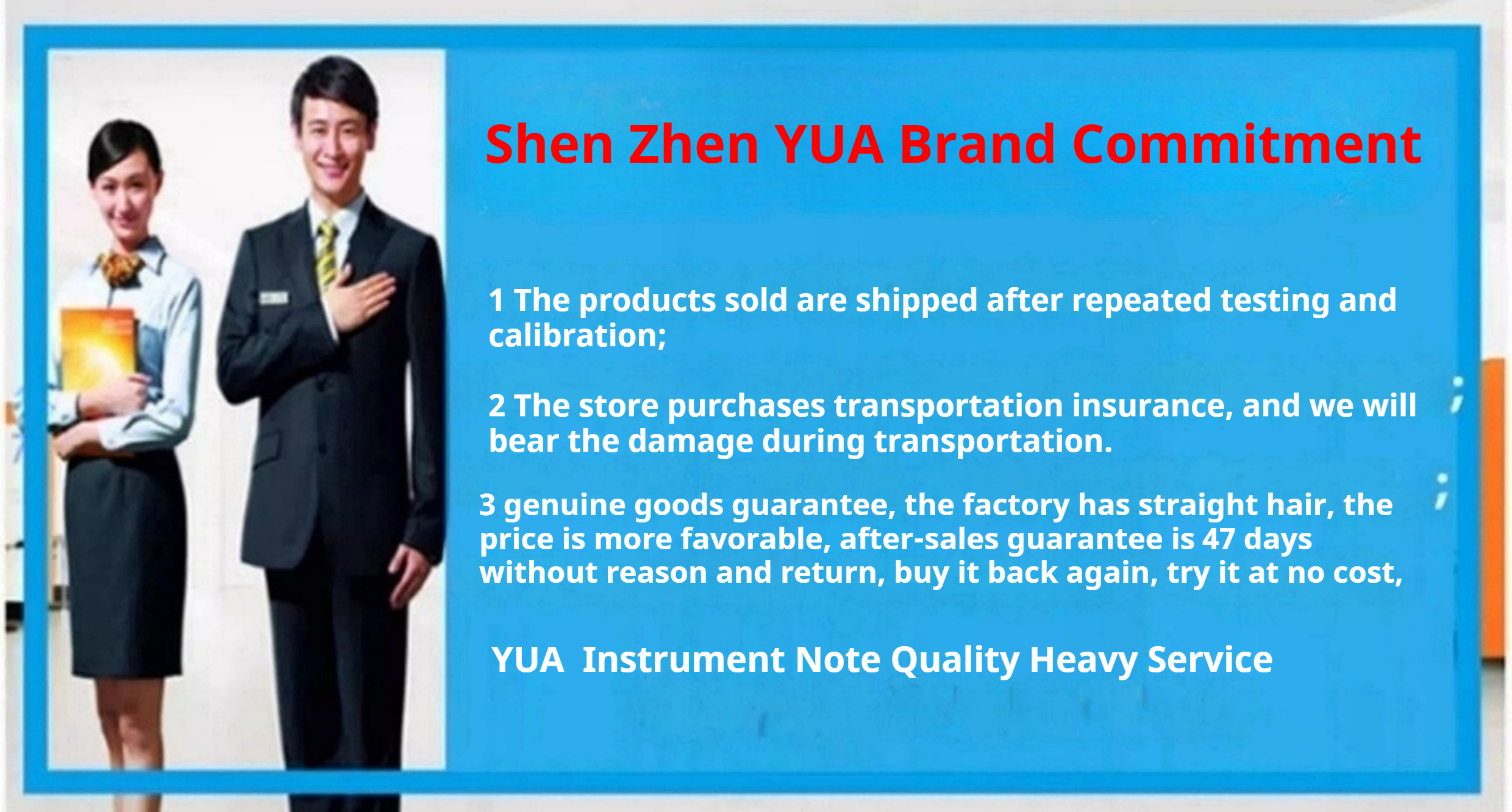 Shen Zhen YUA Brand Commitment

1 The products sold are shipped after repeated testing and calibration;

2 The store purchases transportation insurance, and we will bear the damage during transportation.

3 genuine goods guarantee, the factory has straight hair, the price is more favorable, after-sales guarantee is 47 days without reason and return, buy it back again, try it at no cost,

YUA Instrument Note Quality Heavy Service